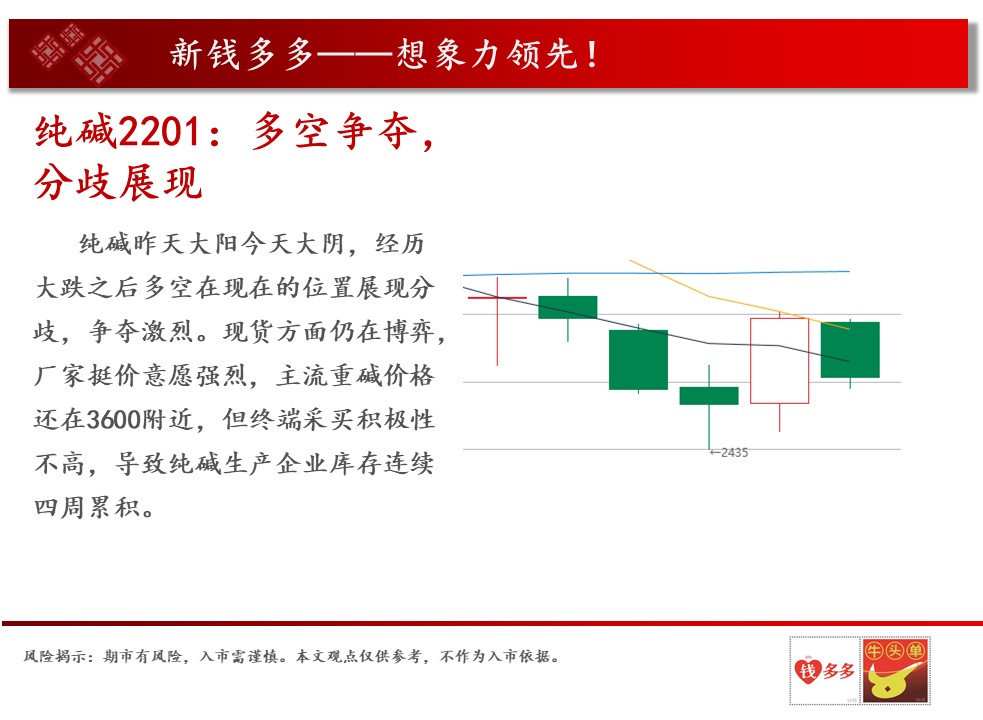 新钱多多——想象力领先！

纯碱2201：多空争夺，分歧展现

纯碱昨天大阳今天大阴，经历大跌之后多空在现在的位置展现分歧，争夺激烈。现货方面仍在博弈，厂家挺价意愿强烈，主流重碱价格还在3600附近，但终端采买积极性不高，导致纯碱生产企业库存连续四周累积。

←2435

风险揭示：期市有风险，入市需谨慎。本文观点仅供参考，不作为入市依据。

钱多多

牛头单